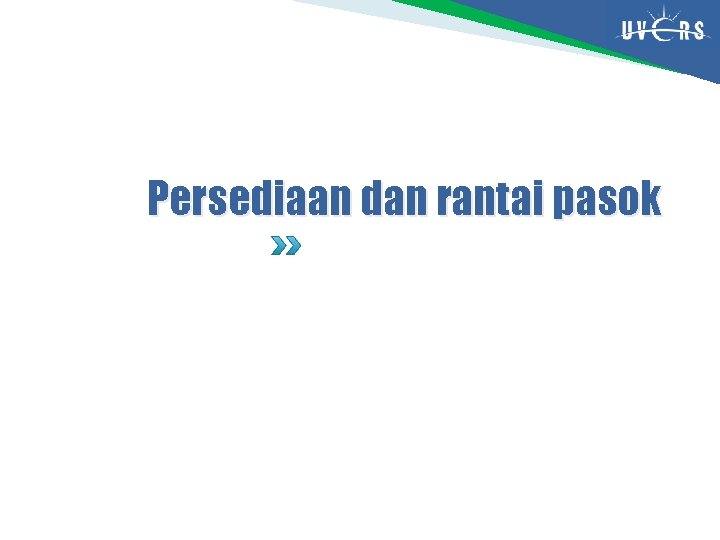 UVERS

Persediaan dan rantai pasok